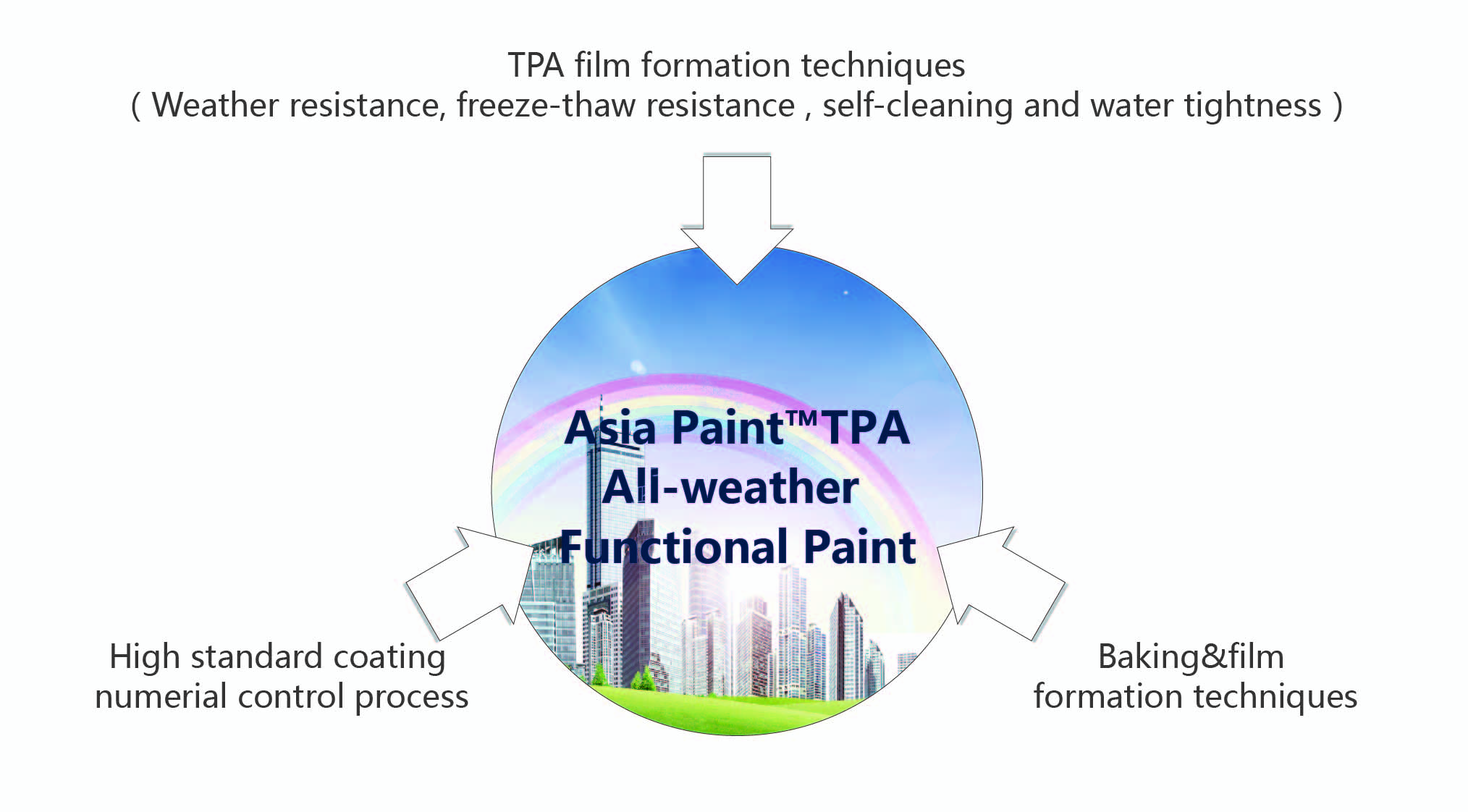 TPA film formation techniques
( Weather resistance, freeze-thaw resistance , self-cleaning and water tightness )

Asia Paint™TPA
All-weather
Functional Paint

High standard coating
numerial control process

Baking&film
formation techniques